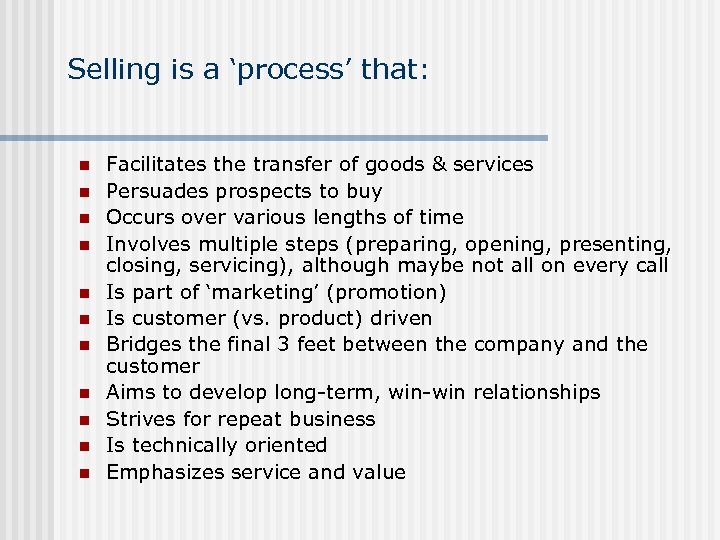 Selling is a ‘process’ that:

- Facilitates the transfer of goods & services
- Persuades prospects to buy
- Occurs over various lengths of time
- Involves multiple steps (preparing, opening, presenting, closing, servicing), although maybe not all on every call
- Is part of ‘marketing’ (promotion)
- Is customer (vs. product) driven
- Bridges the final 3 feet between the company and the customer
- Aims to develop long-term, win-win relationships
- Strives for repeat business
- Is technically oriented
- Emphasizes service and value